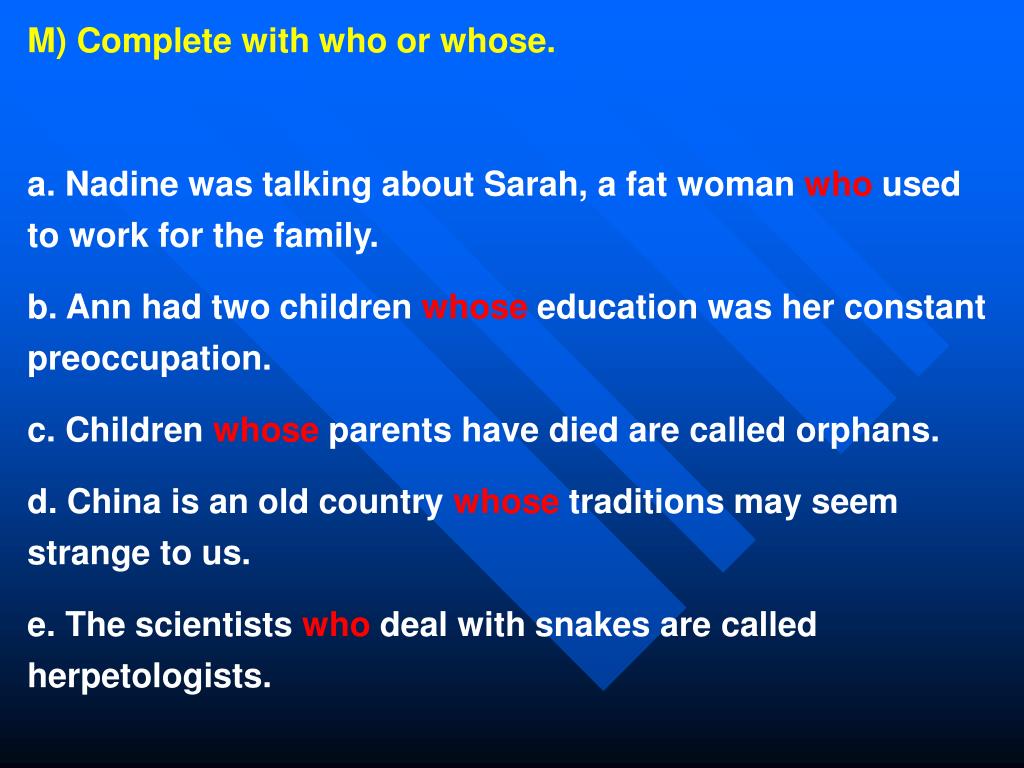 M) Complete with who or whose.

a. Nadine was talking about Sarah, a fat woman who used to work for the family.

b. Ann had two children whose education was her constant preoccupation.

c. Children whose parents have died are called orphans.

d. China is an old country whose traditions may seem strange to us.

e. The scientists who deal with snakes are called herpetologists.